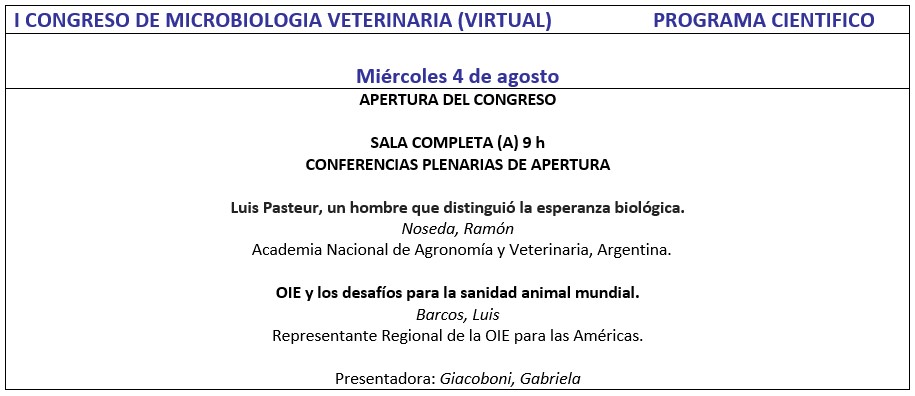 I CONGRESO DE MICROBIOLOGIA VETERINARIA (VIRTUAL) PROGRAMA CIENTIFICO

Miércoles 4 de agosto

APERTURA DEL CONGRESO

SALA COMPLETA (A) 9 h
CONFERENCIAS PLENARIAS DE APERTURA

Luis Pasteur, un hombre que distinguió la esperanza biológica.
Noseda, Ramón
Academia Nacional de Agronomía y Veterinaria, Argentina.

OIE y los desafíos para la sanidad animal mundial.
Barcos, Luis
Representante Regional de la OIE para las Américas.

Presentadora: Giacoboni, Gabriela